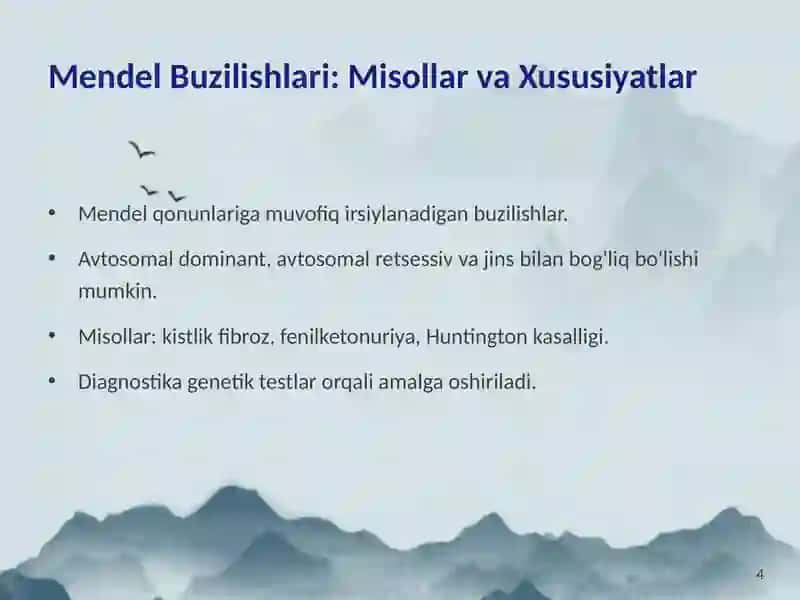 Mendel Buzilishlari: Misollar va Xususiyatlar

• Mendel qonunlariga muvofiq irsiylanadigan buzilishlar.

• Avtosomal dominant, avtosomal retsessiv va jins bilan bog'liq bo'lishi mumkin.

• Misollar: kistlik fibroz, fenilketonuriya, Huntington kasalligi.

• Diagnostika genetik testlar orqali amalga oshiriladi.

4